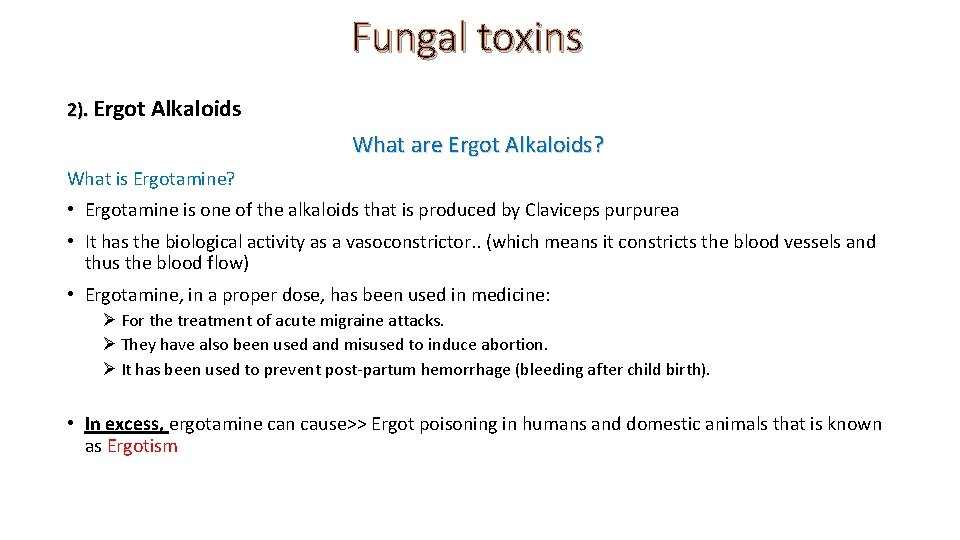 Fungal toxins

2). Ergot Alkaloids

What are Ergot Alkaloids?

What is Ergotamine?

• Ergotamine is one of the alkaloids that is produced by Claviceps purpurea

• It has the biological activity as a vasoconstrictor.. (which means it constricts the blood vessels and thus the blood flow)

• Ergotamine, in a proper dose, has been used in medicine:

➢ For the treatment of acute migraine attacks.
➢ They have also been used and misused to induce abortion.
➢ It has been used to prevent post-partum hemorrhage (bleeding after child birth).

• In excess, ergotamine can cause>> Ergot poisoning in humans and domestic animals that is known as Ergotism